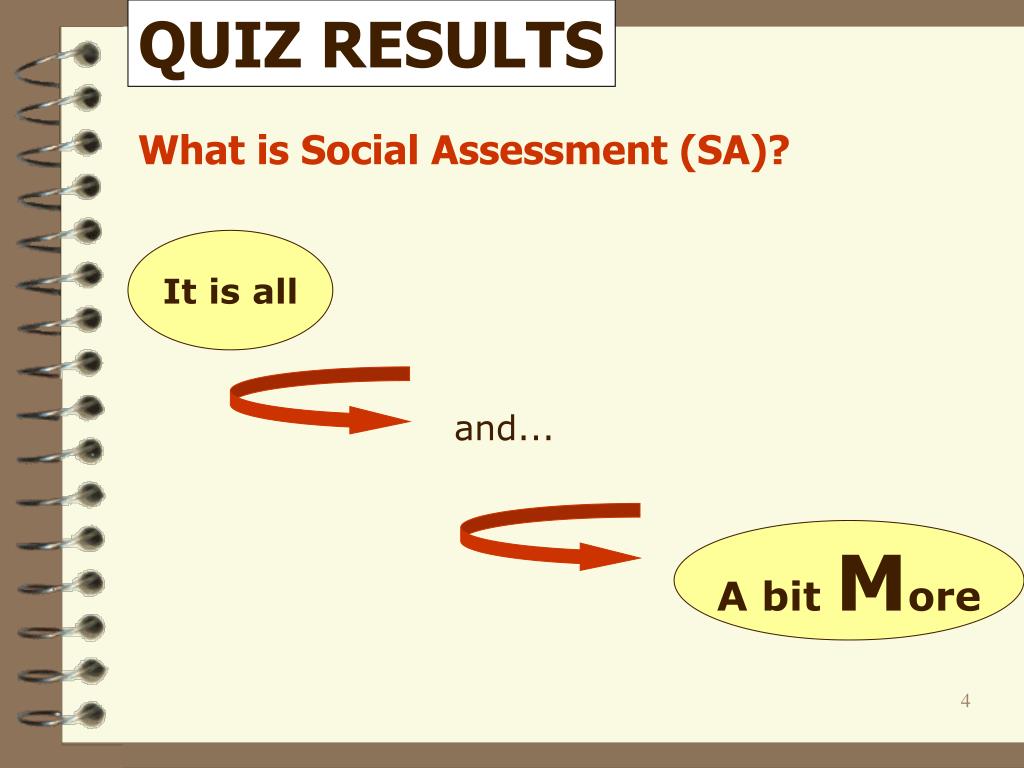 QUIZ RESULTS

What is Social Assessment (SA)?

It is all

and...

A bit More

4